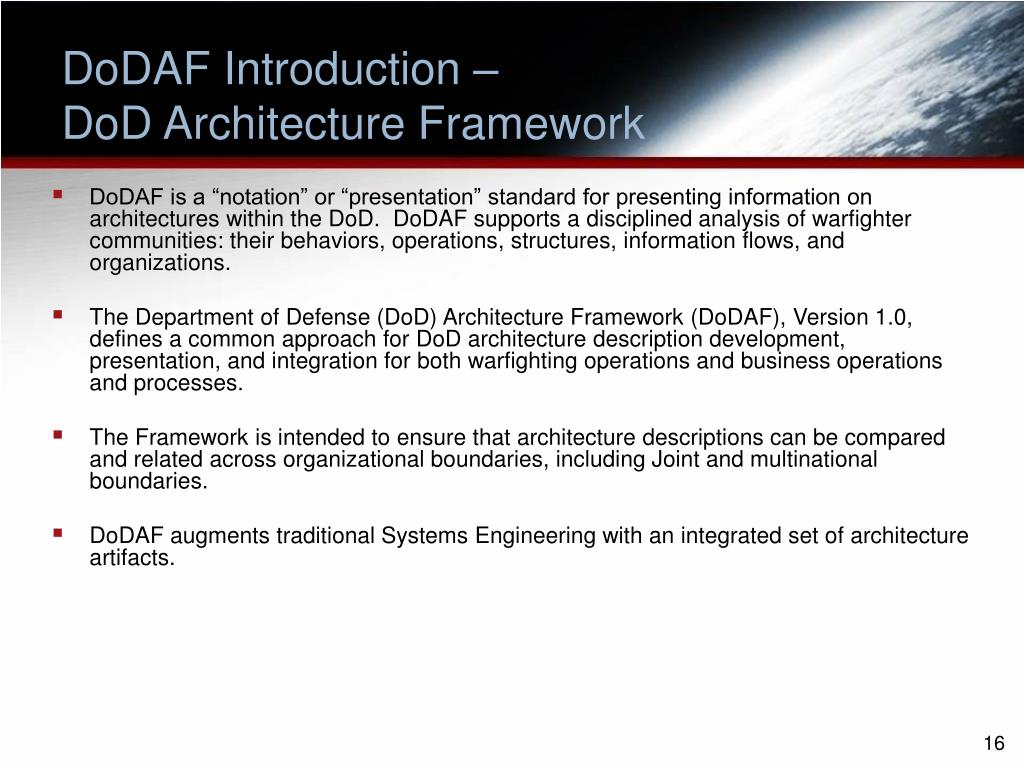 DoDAF Introduction –
DoD Architecture Framework

▪ DoDAF is a “notation” or “presentation” standard for presenting information on architectures within the DoD. DoDAF supports a disciplined analysis of warfighter communities: their behaviors, operations, structures, information flows, and organizations.

▪ The Department of Defense (DoD) Architecture Framework (DoDAF), Version 1.0, defines a common approach for DoD architecture description development, presentation, and integration for both warfighting operations and business operations and processes.

▪ The Framework is intended to ensure that architecture descriptions can be compared and related across organizational boundaries, including Joint and multinational boundaries.

▪ DoDAF augments traditional Systems Engineering with an integrated set of architecture artifacts.

16